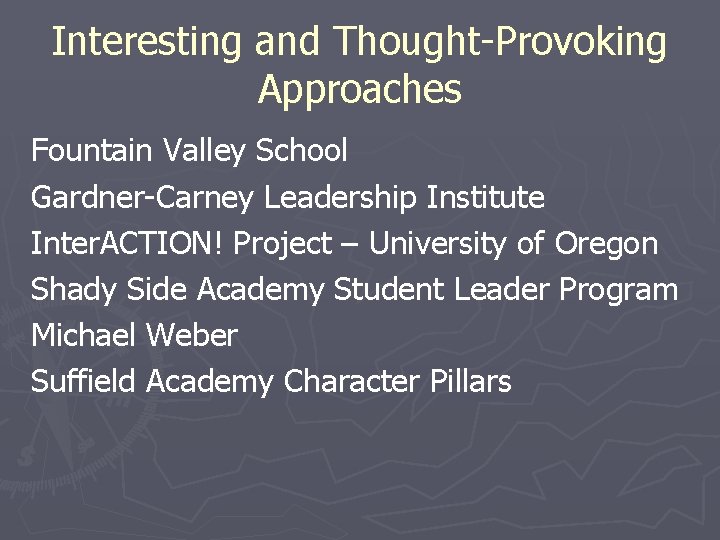 Interesting and Thought-Provoking Approaches

Fountain Valley School

Gardner-Carney Leadership Institute

InterACTION! Project – University of Oregon

Shady Side Academy Student Leader Program

Michael Weber

Suffield Academy Character Pillars